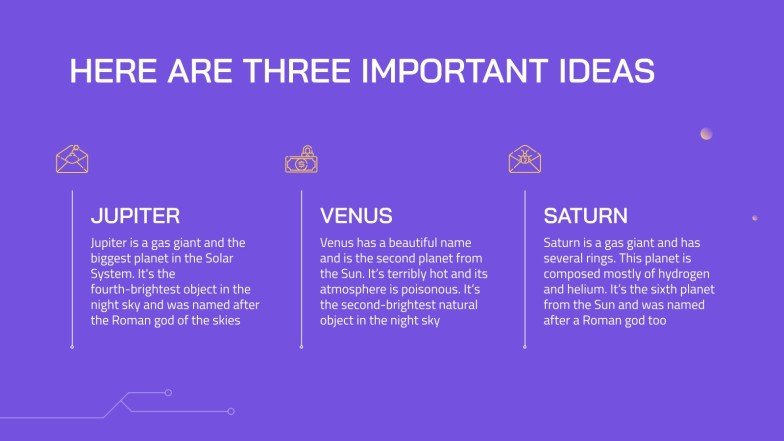 HERE ARE THREE IMPORTANT IDEAS

JUPITER

Jupiter is a gas giant and the biggest planet in the Solar System. It's the fourth-brightest object in the night sky and was named after the Roman god of the skies

VENUS

Venus has a beautiful name and is the second planet from the Sun. It's terribly hot and its atmosphere is poisonous. It's the second-brightest natural object in the night sky

SATURN

Saturn is a gas giant and has several rings. This planet is composed mostly of hydrogen and helium. It's the sixth planet from the Sun and was named after a Roman god too